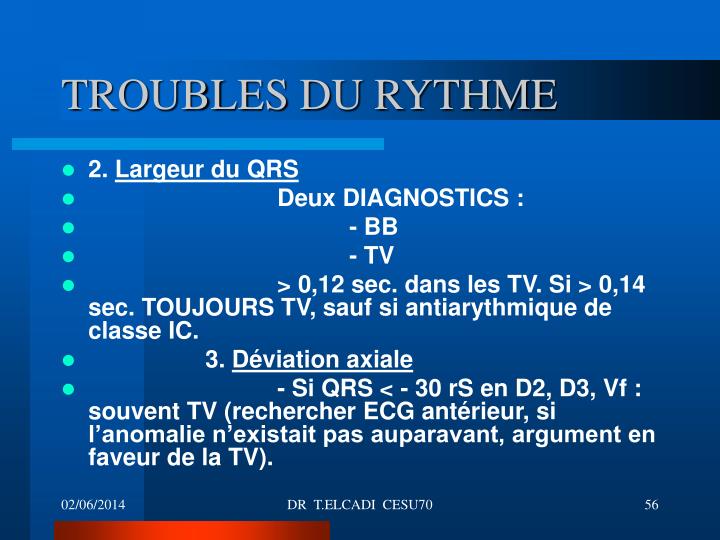 TROUBLES DU RYTHME

- 2. Largeur du QRS
- Deux DIAGNOSTICS :
- - BB
- - TV
- > 0,12 sec. dans les TV. Si > 0,14 sec. TOUJOURS TV, sauf si antiarythmique de classe IC.
- 3. Déviation axiale
- - Si QRS < - 30 rS en D2, D3, Vf : souvent TV (rechercher ECG antérieur, si l'anomalie n'existait pas auparavant, argument en faveur de la TV).

02/06/2014 DR T.ELCADI CESU70 56